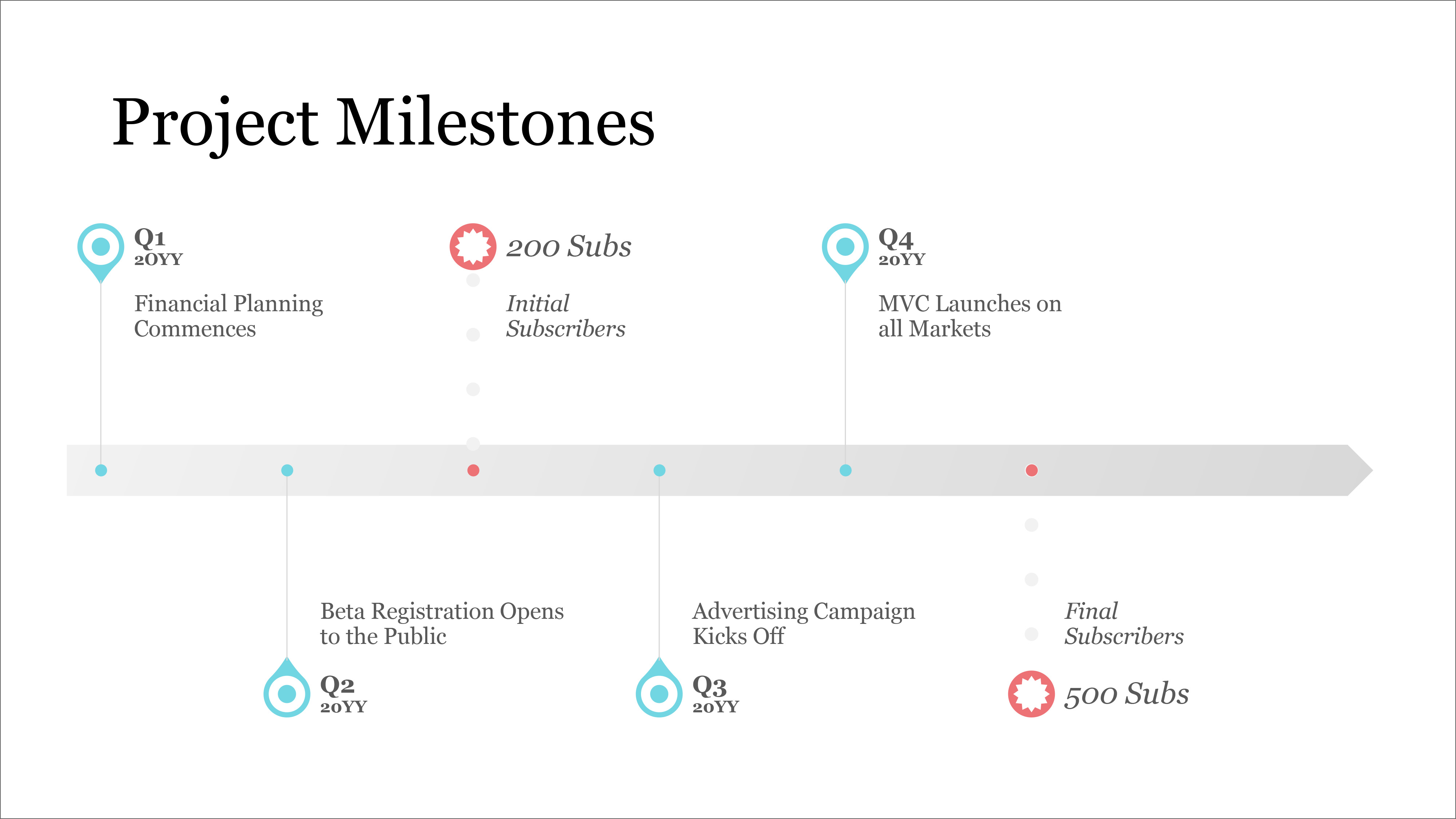 Project Milestones

Q1
20YY

Financial Planning Commences

200 Subs

Initial Subscribers

Q4
20YY

MVC Launches on all Markets

Beta Registration Opens to the Public

Q2
20YY

Advertising Campaign Kicks Off

Q3
20YY

Final Subscribers

500 Subs